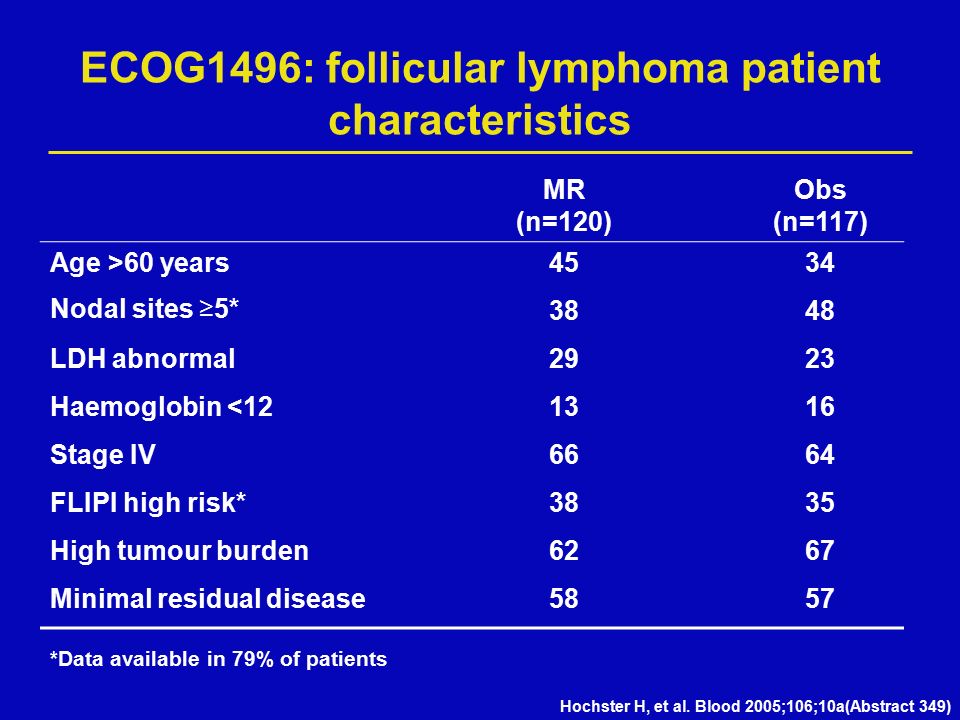 ECOG1496: follicular lymphoma patient characteristics

| | MR (n=120) | Obs (n=117) |
|---|---|---|
| Age >60 years | 45 | 34 |
| Nodal sites $\geq$5* | 38 | 48 |
| LDH abnormal | 29 | 23 |
| Haemoglobin <12 | 13 | 16 |
| Stage IV | 66 | 64 |
| FLIPI high risk* | 38 | 35 |
| High tumour burden | 62 | 67 |
| Minimal residual disease | 58 | 57 |

*Data available in 79% of patients

Hochster H, et al. Blood 2005;106;10a(Abstract 349)